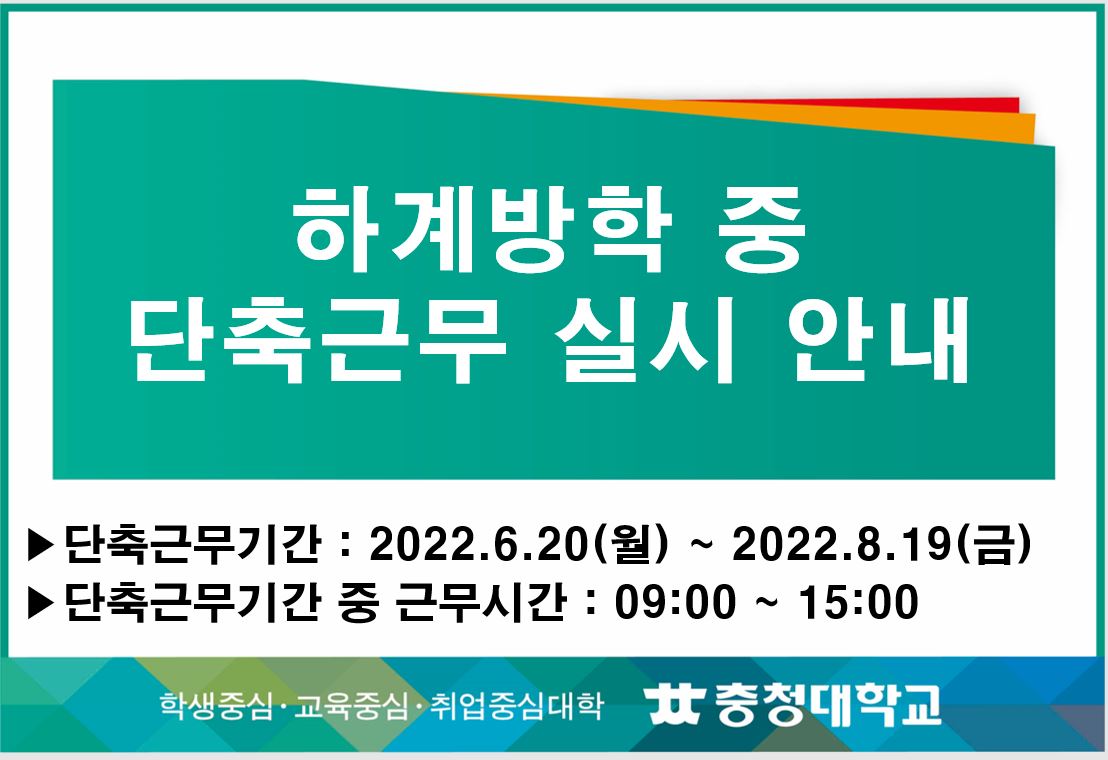 하계방학 중
단축근무 실시 안내

▶단축근무기간 : 2022.6.20(월) ~ 2022.8.19(금)
▶단축근무기간 중 근무시간 : 09:00 ~ 15:00

학생중심·교육중심·취업중심대학 충청대학교